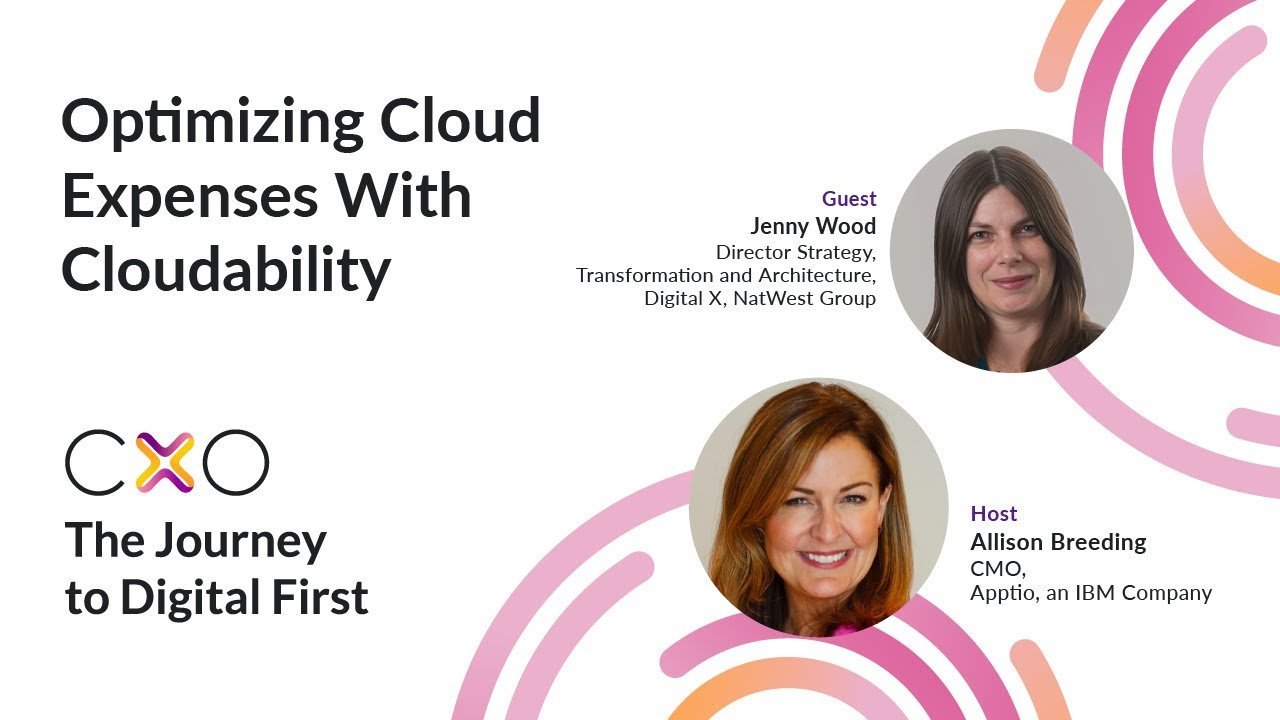 Optimizing Cloud Expenses With Cloudability

Guest
Jenny Wood
Director Strategy, Transformation and Architecture, Digital X, NatWest Group

CXO
The Journey to Digital First

Host
Allison Breeding
CMO,
Apptio, an IBM Company